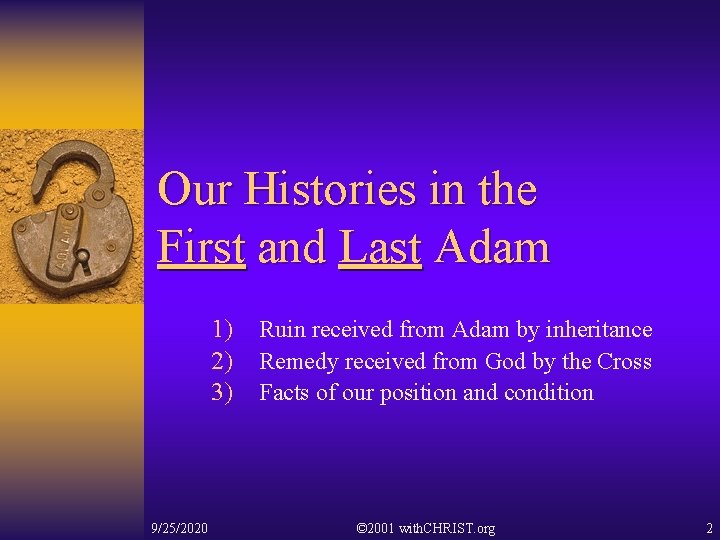 Our Histories in the First and Last Adam

1) Ruin received from Adam by inheritance
2) Remedy received from God by the Cross
3) Facts of our position and condition

9/25/2020

©2001 withCHRIST.org

2